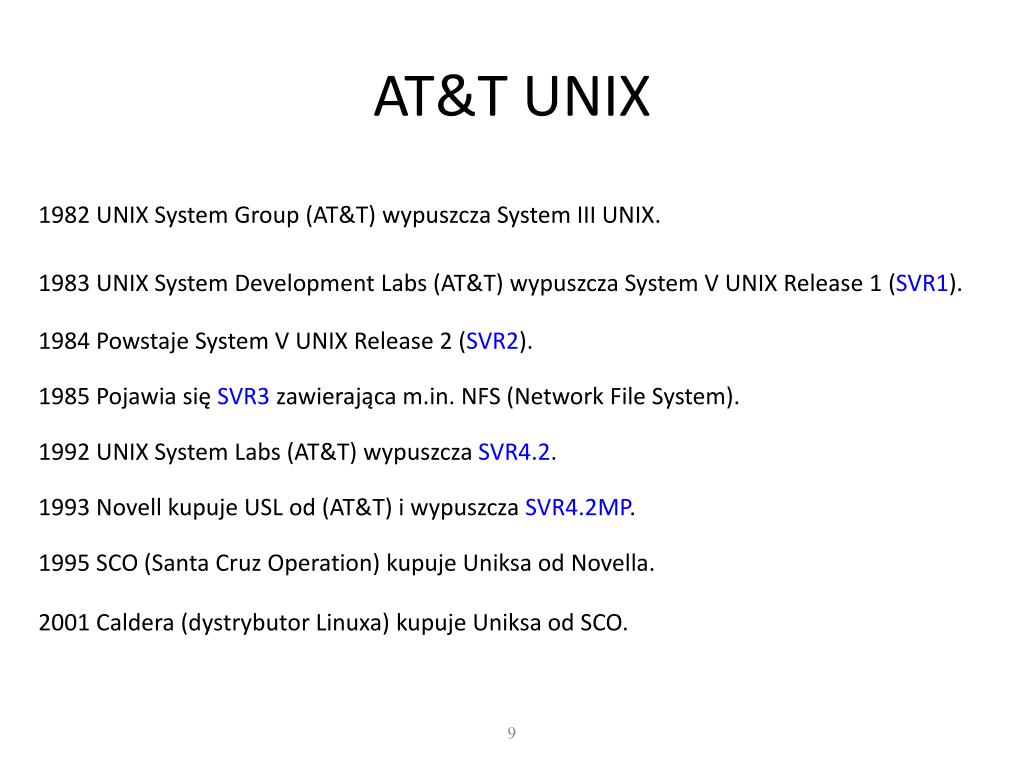 AT&T UNIX

1982 UNIX System Group (AT&T) wypuszcza System III UNIX.

1983 UNIX System Development Labs (AT&T) wypuszcza System V UNIX Release 1 (SVR1).

1984 Powstaje System V UNIX Release 2 (SVR2).

1985 Pojawia się SVR3 zawierająca m.in. NFS (Network File System).

1992 UNIX System Labs (AT&T) wypuszcza SVR4.2.

1993 Novell kupuje USL od (AT&T) i wypuszcza SVR4.2MP.

1995 SCO (Santa Cruz Operation) kupuje Uniksa od Novella.

2001 Caldera (dystrybutor Linuxa) kupuje Uniksa od SCO.

9